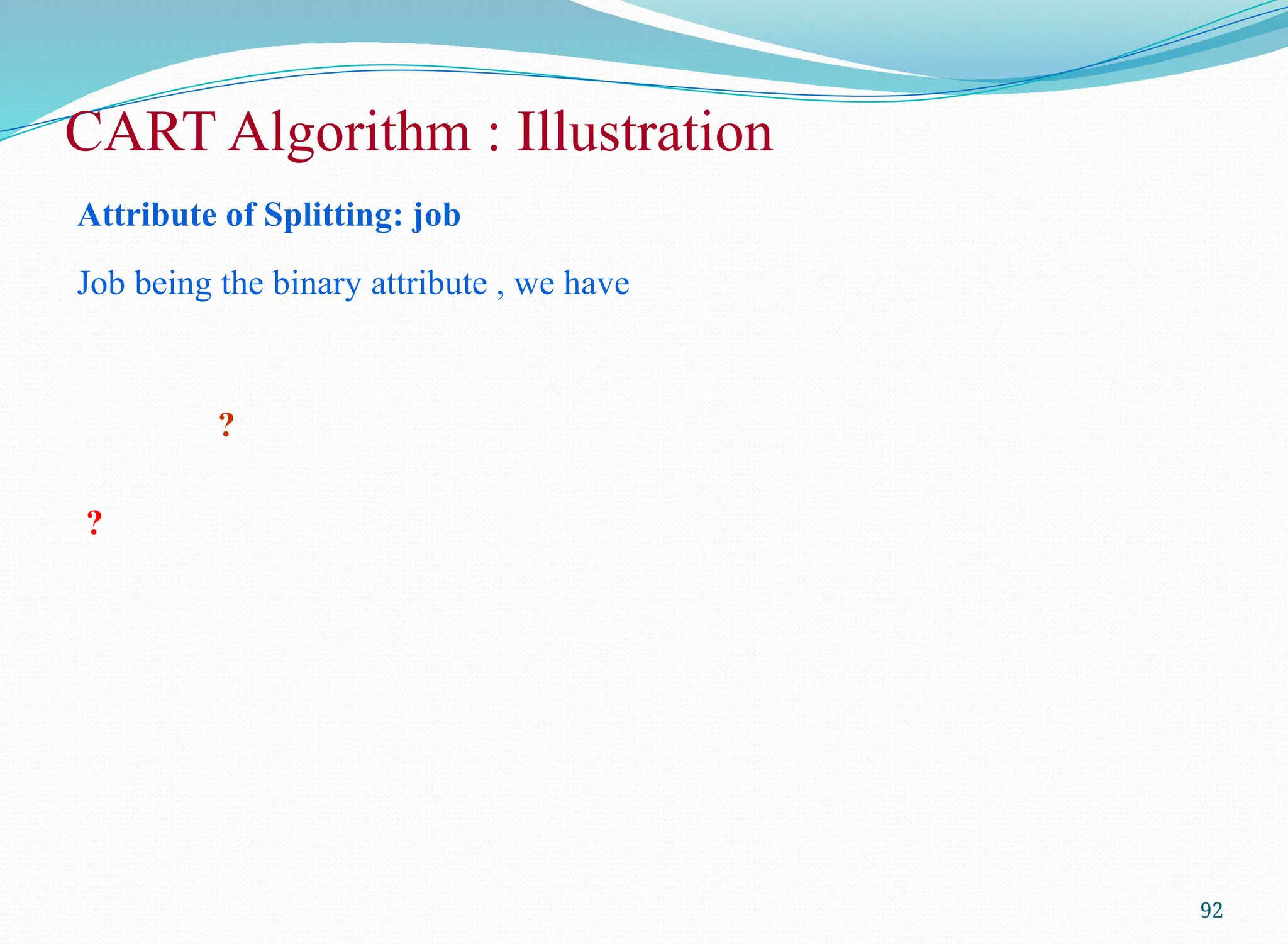 CART Algorithm : Illustration

Attribute of Splitting: job

Job being the binary attribute , we have

?

?

92